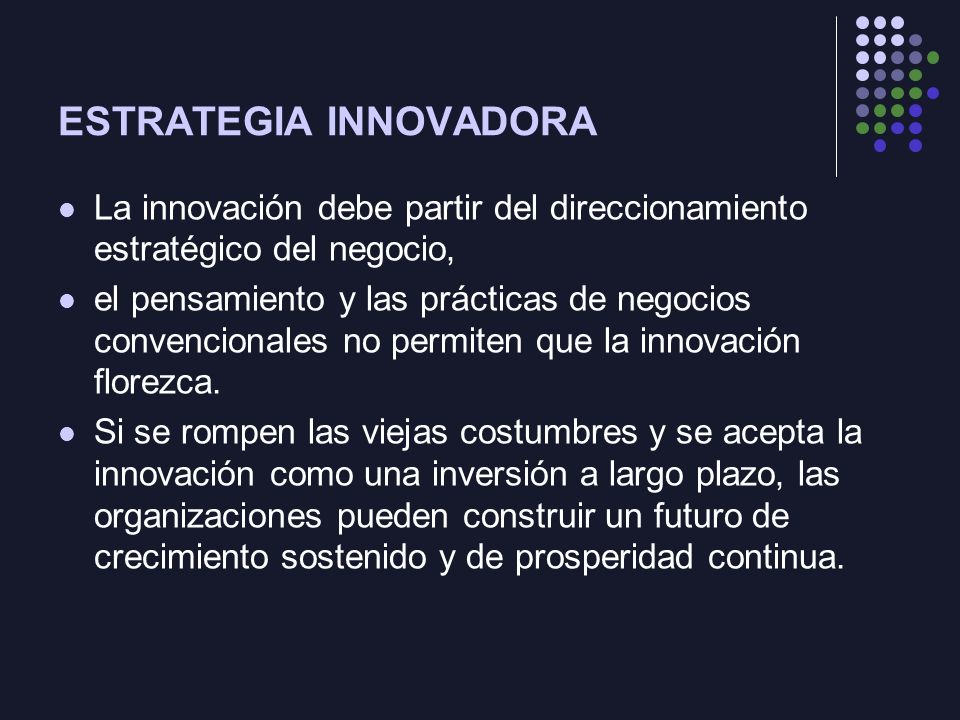 ESTRATEGIA INNOVADORA

- La innovación debe partir del direccionamiento estratégico del negocio,
- el pensamiento y las prácticas de negocios convencionales no permiten que la innovación florezca.
- Si se rompen las viejas costumbres y se acepta la innovación como una inversión a largo plazo, las organizaciones pueden construir un futuro de crecimiento sostenido y de prosperidad continua.